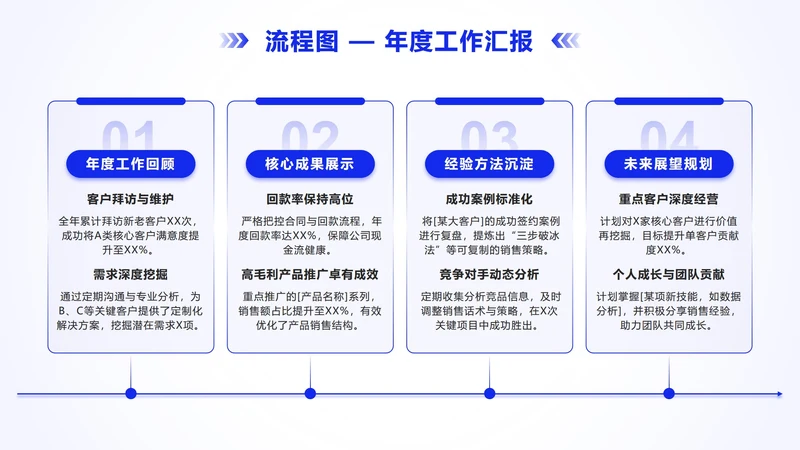 流程图 — 年度工作汇报

01
年度工作回顾
客户拜访与维护
全年累计拜访新老客户XX次，成功将A类核心客户满意度提升至XX%。
需求深度挖掘
通过定期沟通与专业分析，为B、C等关键客户提供了定制化解决方案，挖掘潜在需求X项。

02
核心成果展示
回款率保持高位
严格把控合同与回款流程，年度回款率达XX%，保障公司现金流健康。
高毛利产品推广卓有成效
重点推广的[产品名称]系列，销售额占比提升至XX%，有效优化了产品销售结构。

03
经验方法沉淀
成功案例标准化
将[某大客户]的成功签约案例进行复盘，提炼出“三步破冰法”等可复制的销售策略。
竞争对手动态分析
定期收集分析竞品信息，及时调整销售话术与策略，在X次关键项目中成功胜出。

04
未来展望规划
重点客户深度经营
计划对X家核心客户进行价值再挖掘，目标提升单客户贡献度XX%。
个人成长与团队贡献
计划掌握[某项新技能，如数据分析]，并积极分享销售经验，助力团队共同成长。